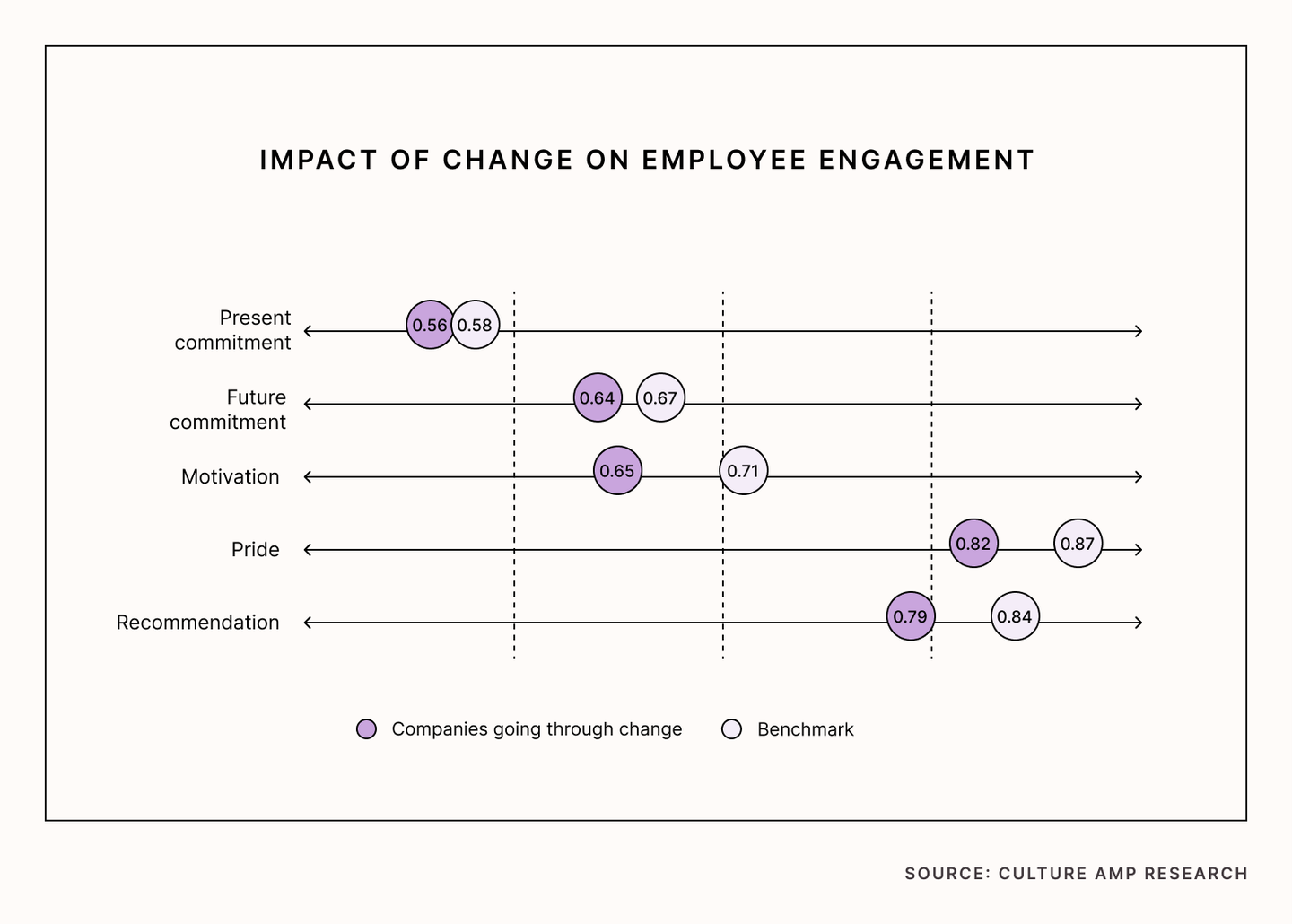 IMPACT OF CHANGE ON EMPLOYEE ENGAGEMENT

Present commitment 0.56 0.58

Future commitment 0.64 0.67

Motivation 0.65 0.71

Pride 0.82 0.87

Recommendation 0.79 0.84

Companies going through change
Benchmark

SOURCE: CULTURE AMP RESEARCH